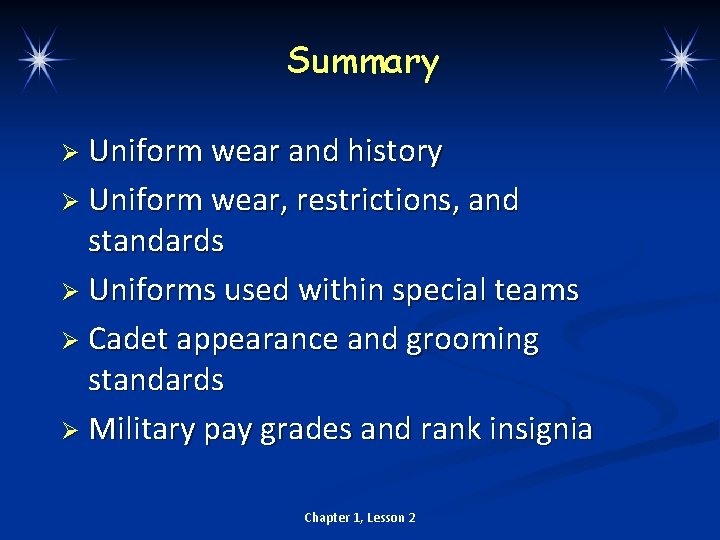 Summary

➢ Uniform wear and history
➢ Uniform wear, restrictions, and standards
➢ Uniforms used within special teams
➢ Cadet appearance and grooming standards
➢ Military pay grades and rank insignia

Chapter 1, Lesson 2